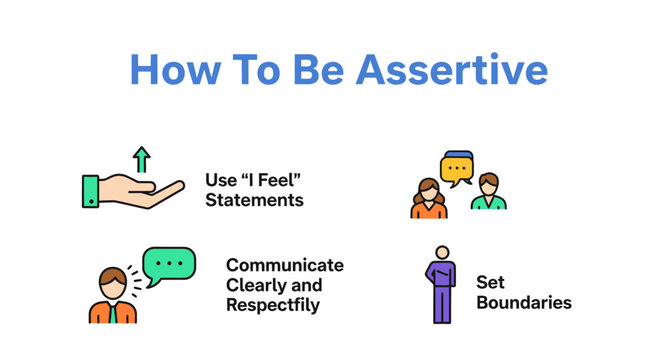 How To Be Assertive

Use “I Feel” Statements

Communicate Clearly and Respectfily

Set Boundaries